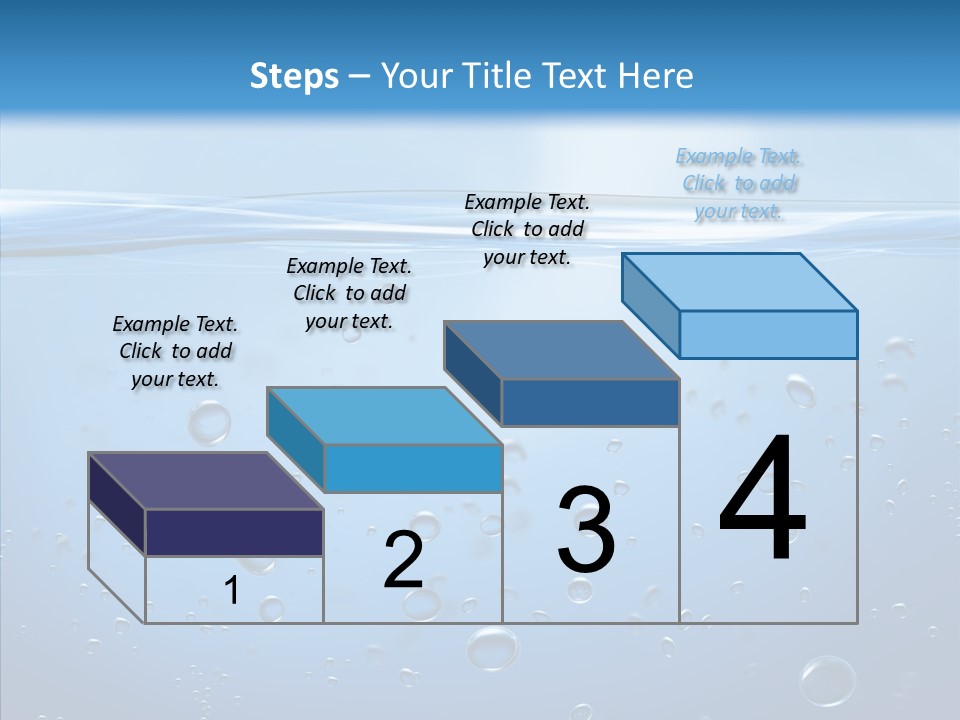 Steps – Your Title Text Here

Example Text. Click to add your text.

Example Text. Click to add your text.

Example Text. Click to add your text.

Example Text. Click to add your text.

1

2

3

4